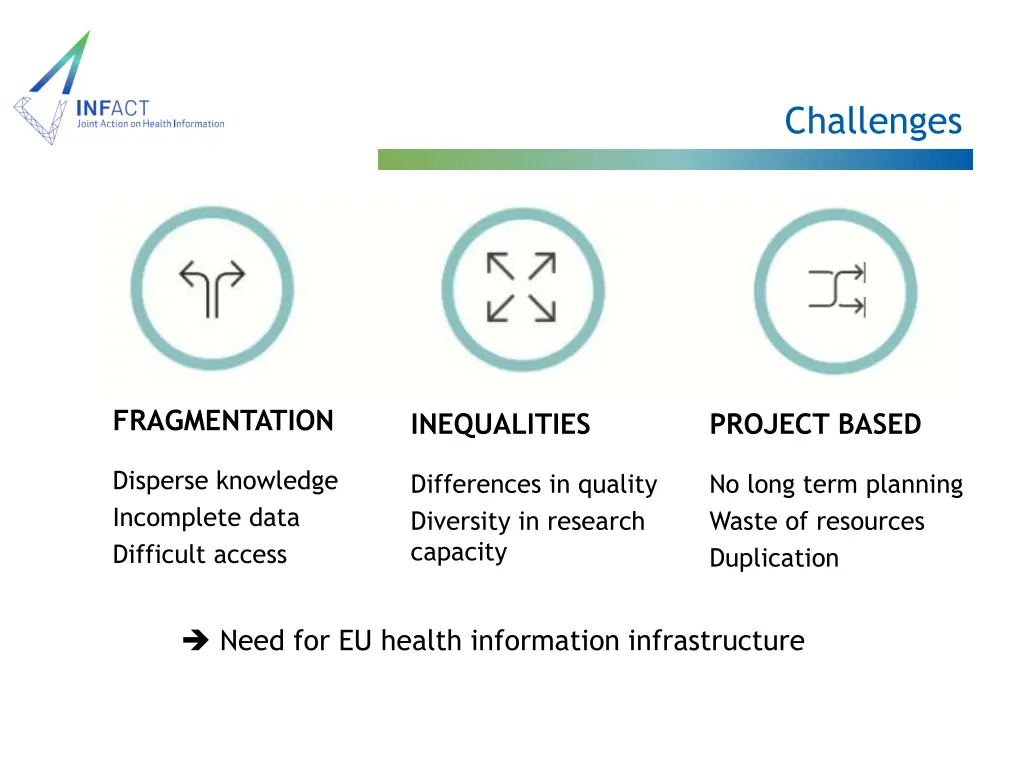 INFACT
Joint Action on Health Information

Challenges

FRAGMENTATION

Disperse knowledge
Incomplete data
Difficult access

INEQUALITIES

Differences in quality
Diversity in research capacity

PROJECT BASED

No long term planning
Waste of resources
Duplication

➔ Need for EU health information infrastructure